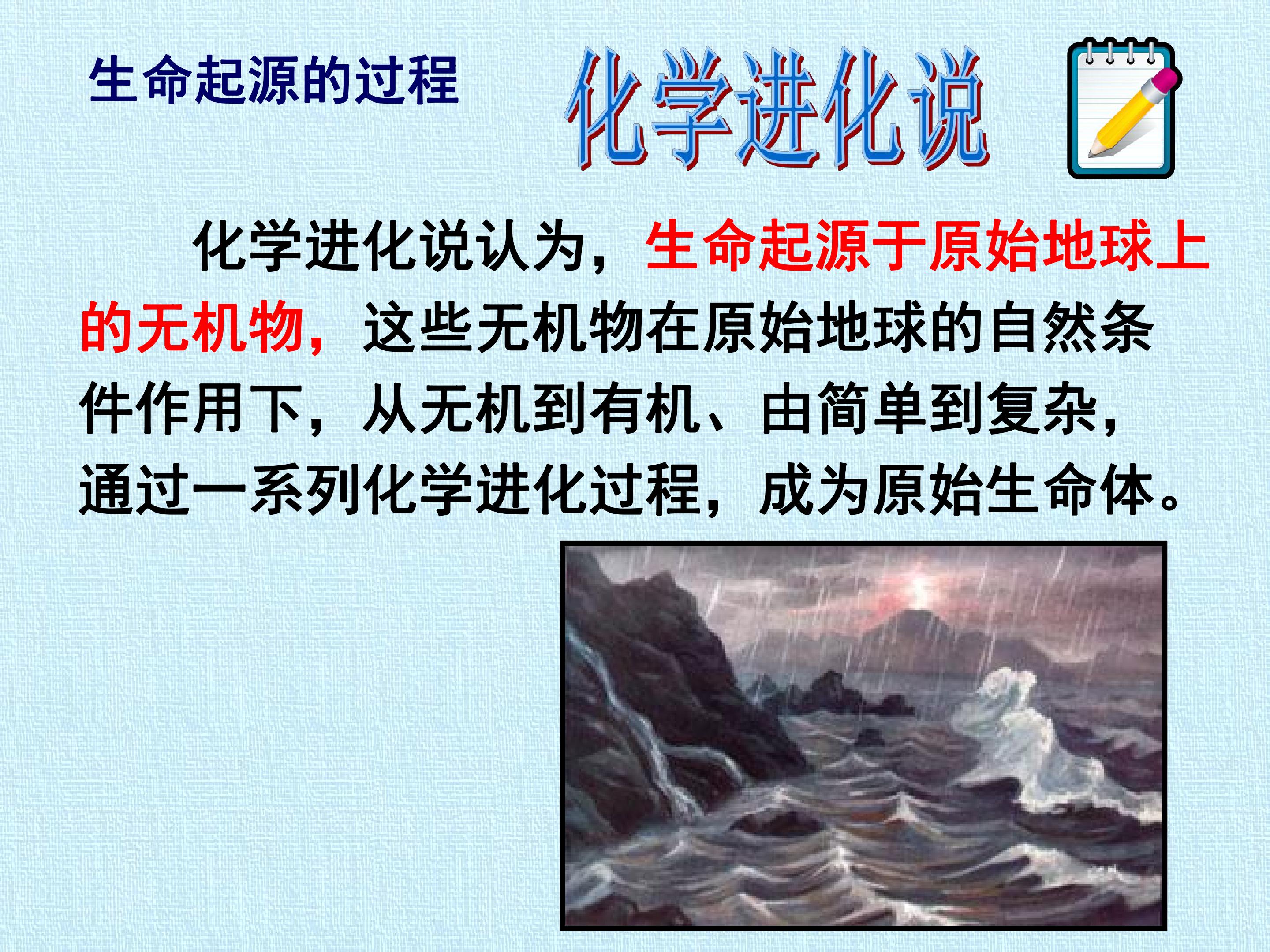 生命起源的过程

化学进化说

化学进化说认为，生命起源于原始地球上的无机物，这些无机物在原始地球的自然条件作用下，从无机到有机、由简单到复杂，通过一系列化学进化过程，成为原始生命体。